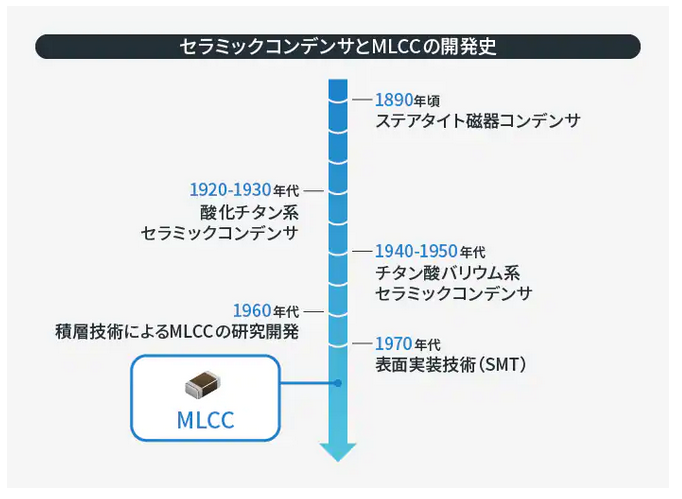 セラミックコンデンサとMLCCの開発史

1890年頃
ステアタイト磁器コンデンサ

1920-1930年代
酸化チタン系
セラミックコンデンサ

1940-1950年代
チタン酸バリウム系
セラミックコンデンサ

1960年代
積層技術によるMLCCの研究開発

1970年代
表面実装技術（SMT）

MLCC